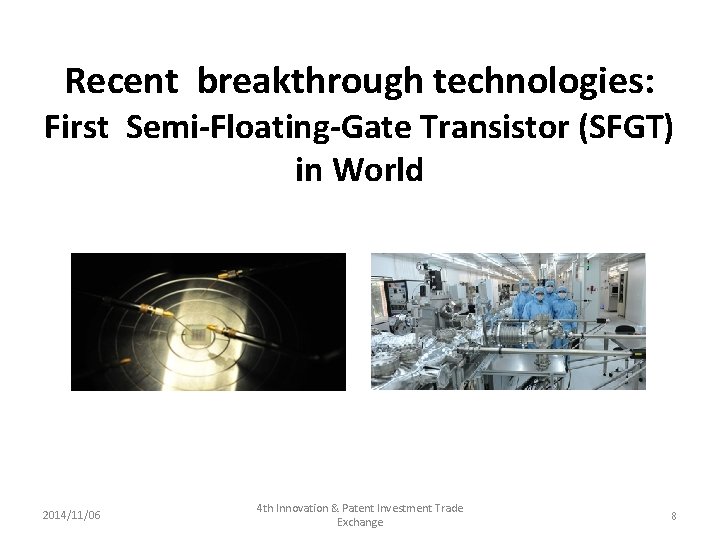 Recent breakthrough technologies:
First Semi-Floating-Gate Transistor (SFGT) in World

2014/11/06

4th Innovation & Patent Investment Trade Exchange

8